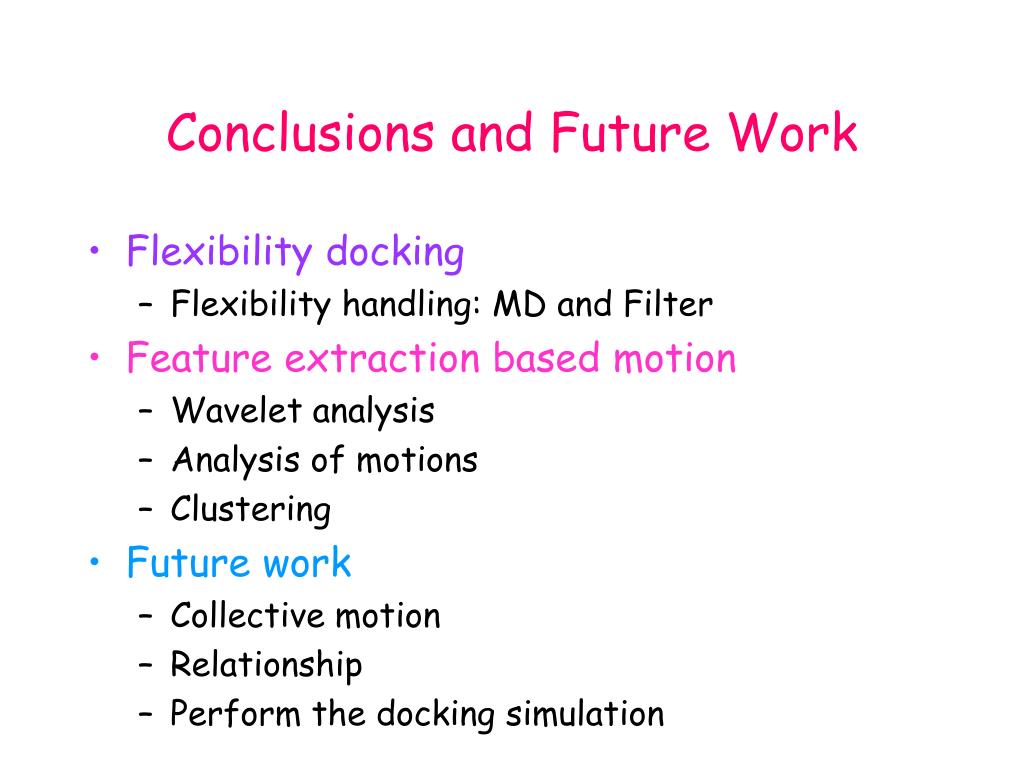 Conclusions and Future Work

• Flexibility docking
  – Flexibility handling: MD and Filter
• Feature extraction based motion
  – Wavelet analysis
  – Analysis of motions
  – Clustering
• Future work
  – Collective motion
  – Relationship
  – Perform the docking simulation